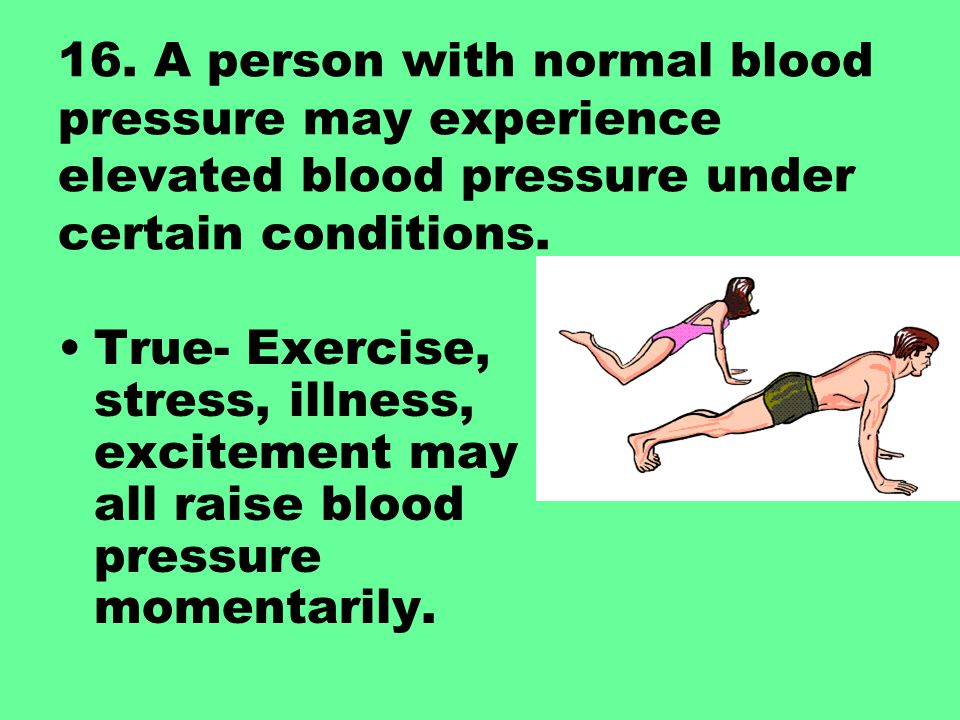 16. A person with normal blood pressure may experience elevated blood pressure under certain conditions.

• True- Exercise, stress, illness, excitement may all raise blood pressure momentarily.